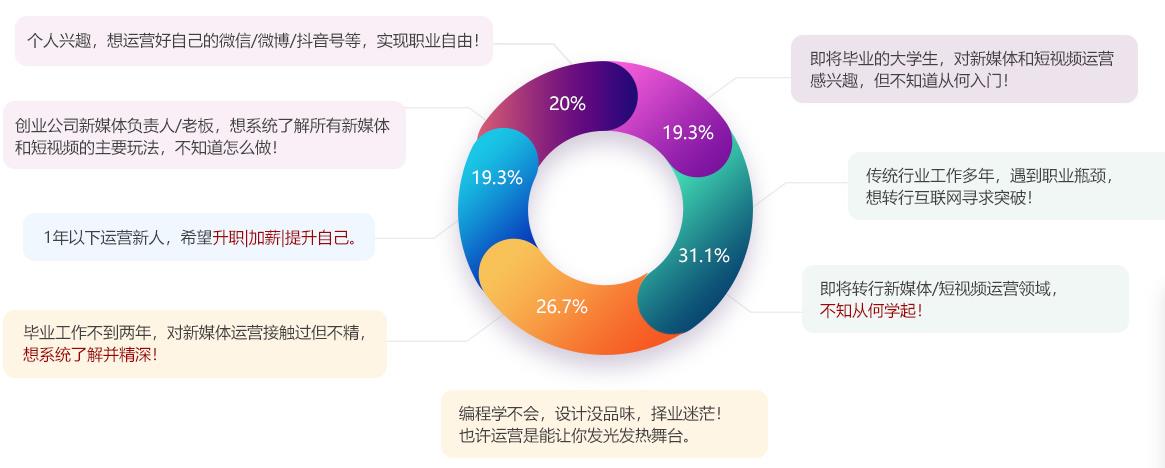 个人兴趣，想运营好自己的微信/微博/抖音号等，实现职业自由！

创业公司新媒体负责人/老板，想系统了解所有新媒体和短视频的主要玩法，不知道怎么做！

1年以下运营新人，希望升职|加薪|提升自己。

毕业工作不到两年，对新媒体运营接触过但不精，想系统了解并精深！

20%

19.3%

19.3%

31.1%

26.7%

即将毕业的大学生，对新媒体和短视频运营感兴趣，但不知道从何入门！

传统行业工作多年，遇到职业瓶颈，想转行互联网寻求突破！

即将转行新媒体/短视频运营领域，不知从何学起！

编程学不会，设计没品味，择业迷茫！也许运营是能让你发光发热舞台。